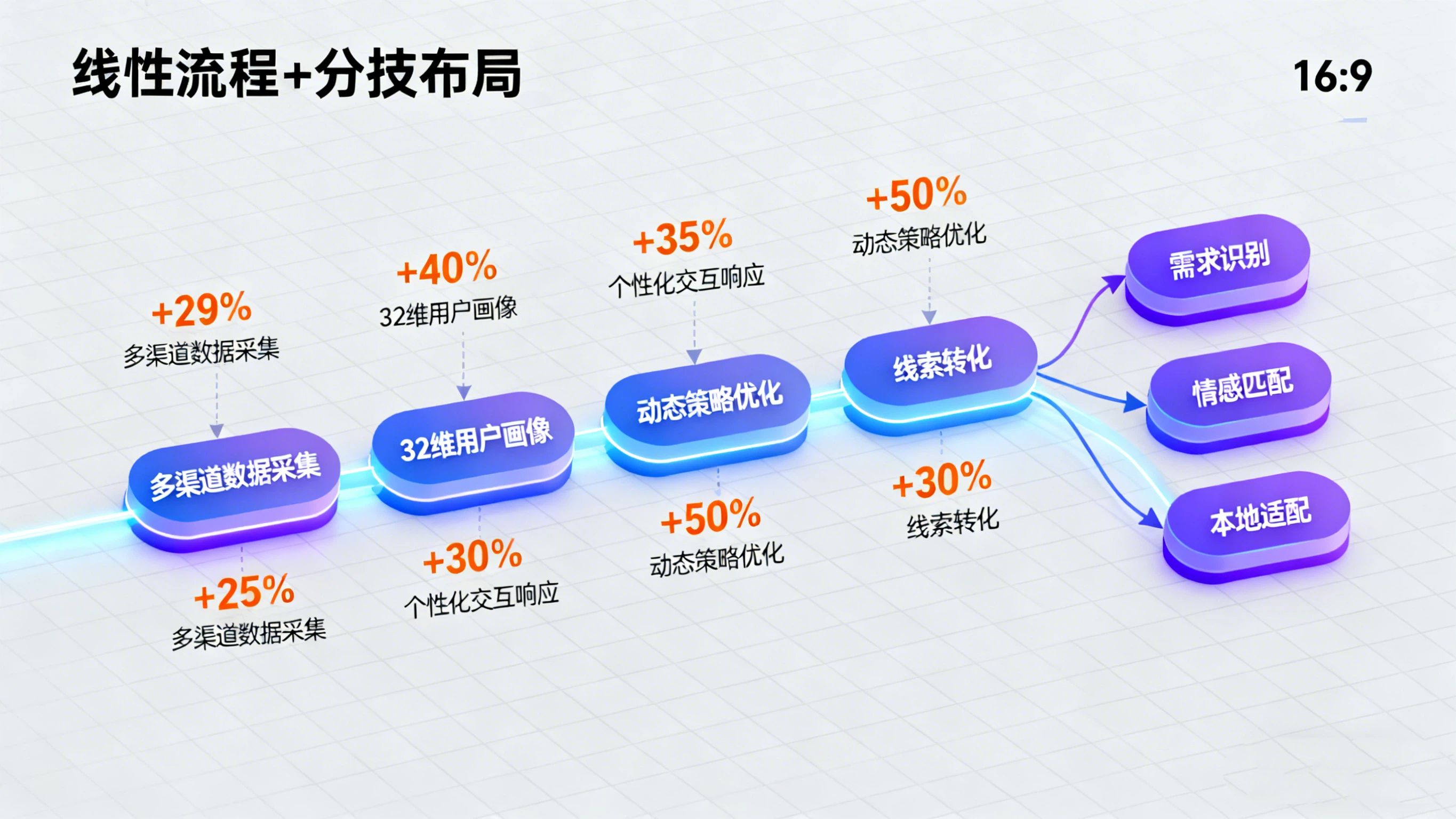 线性流程+分技布局

16:9

+29%
多渠道数据采集

多渠道数据采集

+25%
多渠道数据采集

+40%
32维用户画像

32维用户画像

+30%
个性化交互响应

+35%
个性化交互响应

动态策略优化

+50%
动态策略优化

+50%
动态策略优化

线索转化

+30%
线索转化

需求识别

情感匹配

本地适配